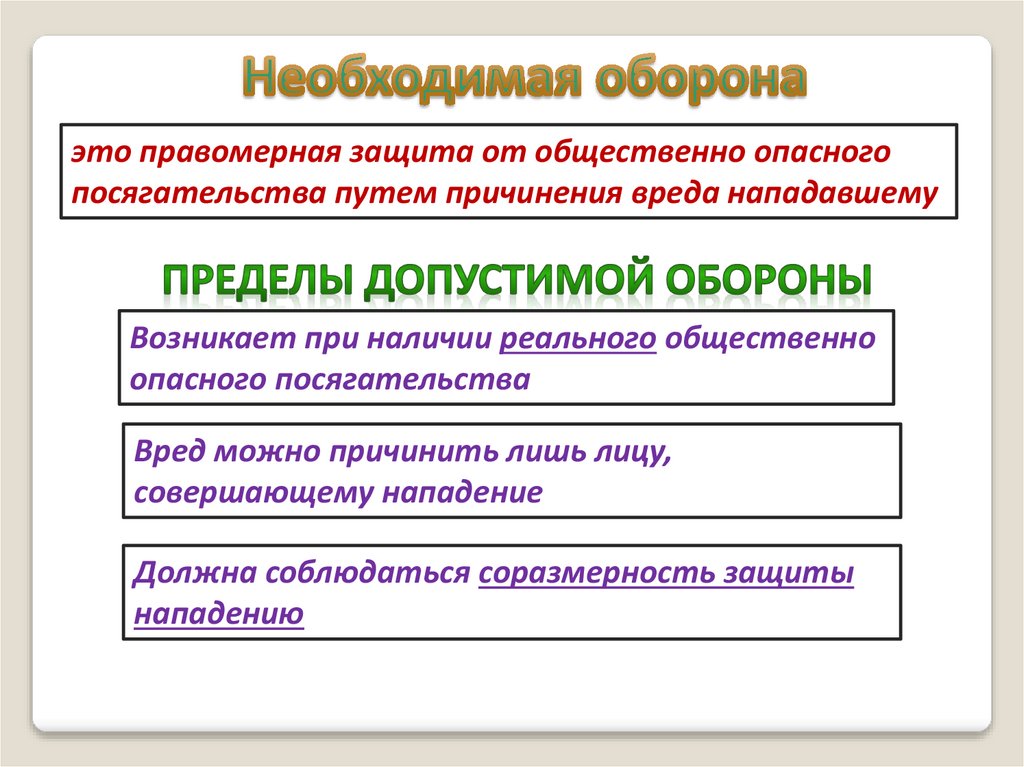 Необходимая оборона

это правомерная защита от общественно опасного посягательства путем причинения вреда нападавшему

ПРЕДЕЛЫ ДОПУСТИМОЙ ОБОРОНЫ

Возникает при наличии реального общественно опасного посягательства

Вред можно причинить лишь лицу, совершающему нападение

Должна соблюдаться соразмерность защиты нападению